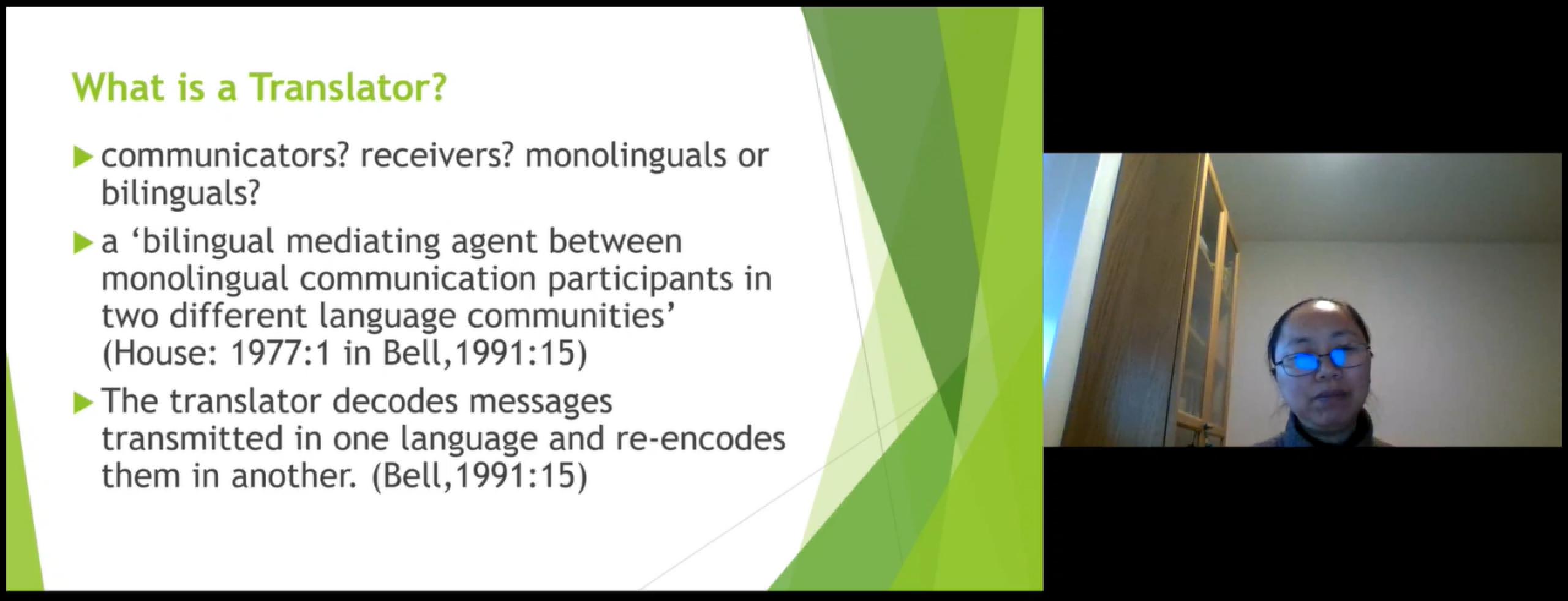 What is a Translator?

▶ communicators? receivers? monolinguals or bilinguals?

▶ a ‘bilingual mediating agent between monolingual communication participants in two different language communities’ (House: 1977:1 in Bell,1991:15)

▶ The translator decodes messages transmitted in one language and re-encodes them in another. (Bell,1991:15)